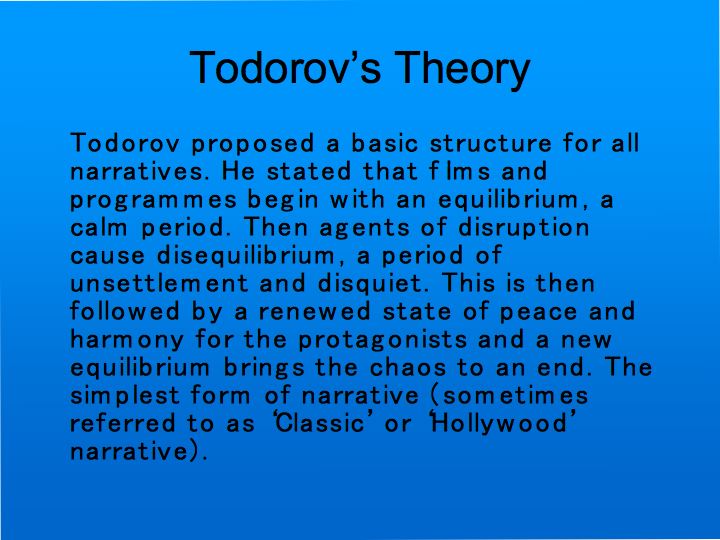 Todorov’s Theory

Todorov proposed a basic structure for all narratives. He stated that flms and programmes begin with an equilibrium, a calm period. Then agents of disruption cause disequilibrium, a period of unsettlement and disquiet. This is then followed by a renewed state of peace and harmony for the protagonists and a new equilibrium brings the chaos to an end. The simplest form of narrative (sometimes referred to as ‘Classic’ or ‘Hollywood’ narrative).